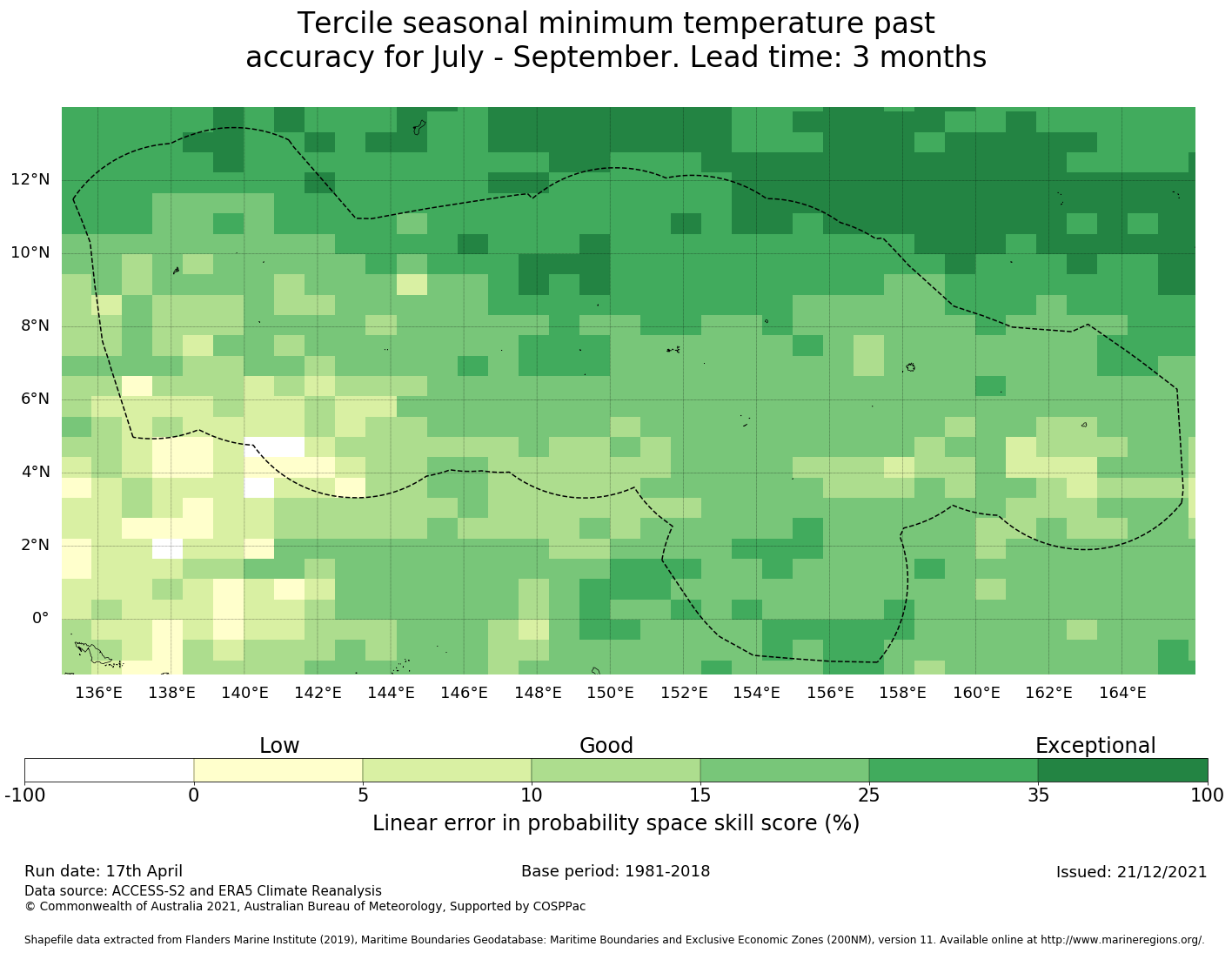 Tercile seasonal minimum temperature past accuracy for July - September. Lead time: 3 months

12°N
10°N
8°N
6°N
4°N
2°N
0°

136°E 138°E 140°E 142°E 144°E 146°E 148°E 150°E 152°E 154°E 156°E 158°E 160°E 162°E 164°E

Low
Good
Exceptional

-100 0 5 10 15 25 35 100

Linear error in probability space skill score (%)

Run date: 17th April
Base period: 1981-2018
Issued: 21/12/2021
Data source: ACCESS-S2 and ERA5 Climate Reanalysis
© Commonwealth of Australia 2021, Australian Bureau of Meteorology, Supported by COSPPac

Shapefile data extracted from Flanders Marine Institute (2019), Maritime Boundaries Geodatabase: Maritime Boundaries and Exclusive Economic Zones (200NM), version 11. Available online at http://www.marineregions.org/.